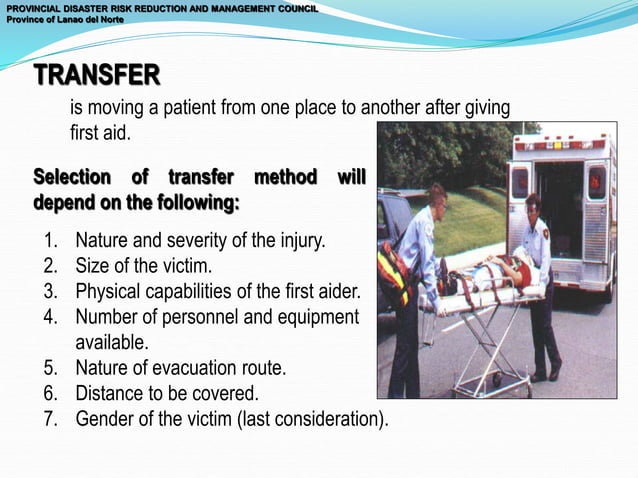 PROVINCIAL DISASTER RISK REDUCTION AND MANAGEMENT COUNCIL
Province of Lanao del Norte

TRANSFER

is moving a patient from one place to another after giving first aid.

Selection of transfer method will depend on the following:

1. Nature and severity of the injury.
2. Size of the victim.
3. Physical capabilities of the first aider.
4. Number of personnel and equipment available.
5. Nature of evacuation route.
6. Distance to be covered.
7. Gender of the victim (last consideration).